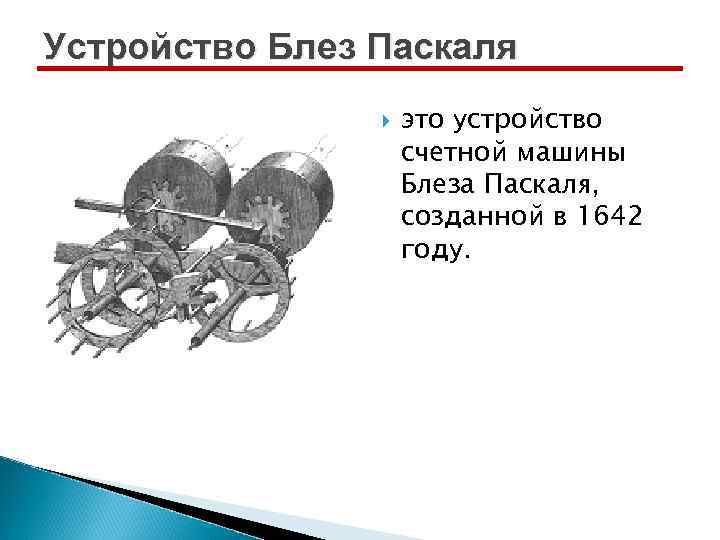 Устройство Блез Паскаля

это устройство счетной машины Блеза Паскаля, созданной в 1642 году.